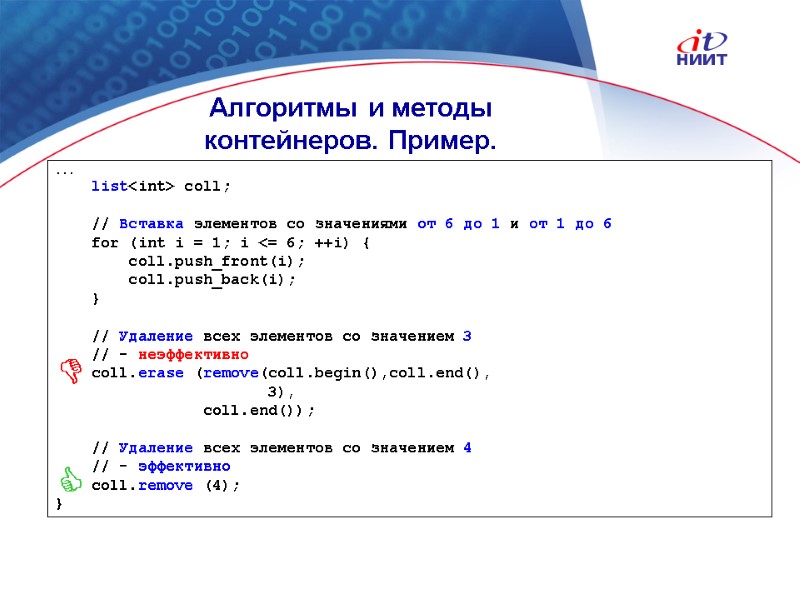 it НИИТ

Алгоритмы и методы контейнеров. Пример.

...
list<int> coll;

// Вставка элементов со значениями от 6 до 1 и от 1 до 6
for (int i = 1; i <= 6; ++i) {
coll.push_front(i);
coll.push_back(i);
}

// Удаление всех элементов со значением 3
// - неэффективно
coll.erase (remove(coll.begin(),coll.end(),
3),
coll.end());

// Удаление всех элементов со значением 4
// - эффективно
coll.remove (4);
}